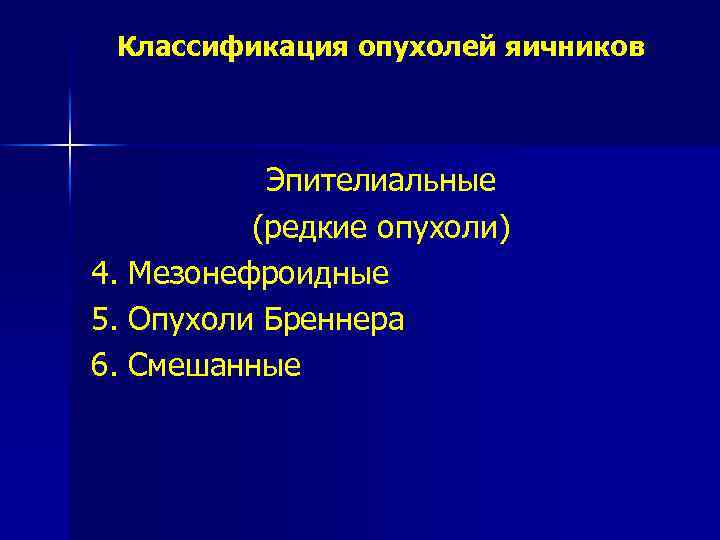 Классификация опухолей яичников

Эпителиальные
(редкие опухоли)

4. Мезонефроидные
5. Опухоли Бреннера
6. Смешанные